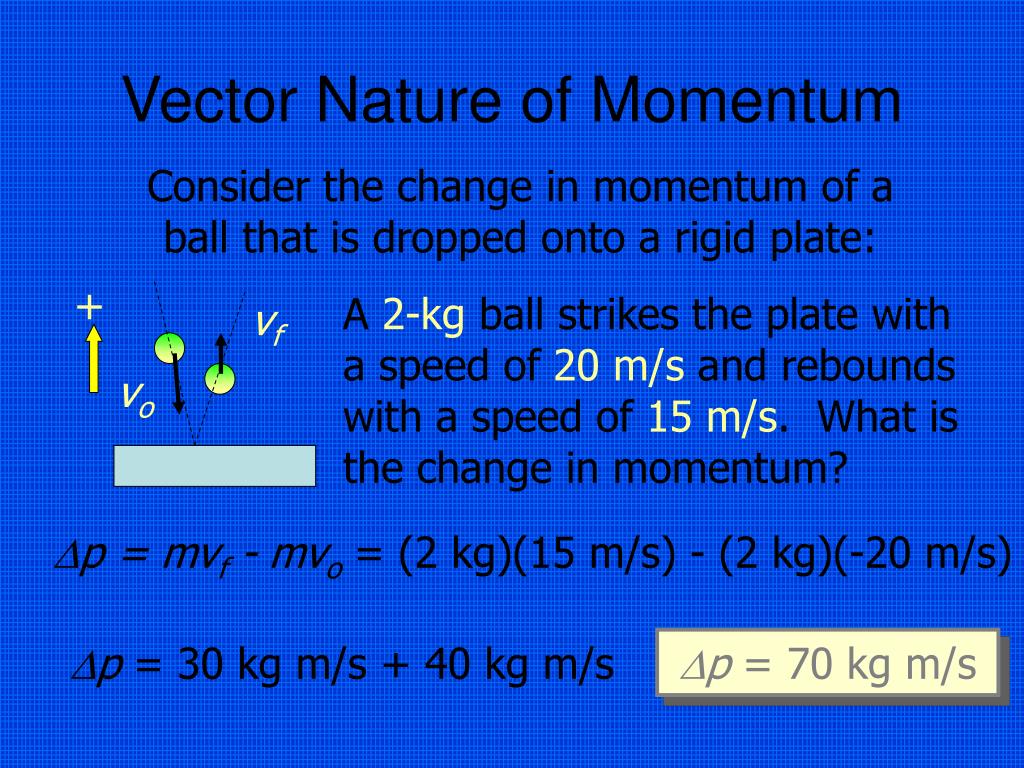 Vector Nature of Momentum

Consider the change in momentum of a ball that is dropped onto a rigid plate:

+

$v_f$

$v_o$

A 2-kg ball strikes the plate with a speed of 20 m/s and rebounds with a speed of 15 m/s. What is the change in momentum?

$\Delta p = mv_f - mv_o$ = (2 kg)(15 m/s) - (2 kg)(-20 m/s)

$\Delta p$ = 30 kg m/s + 40 kg m/s

$\Delta p$ = 70 kg m/s